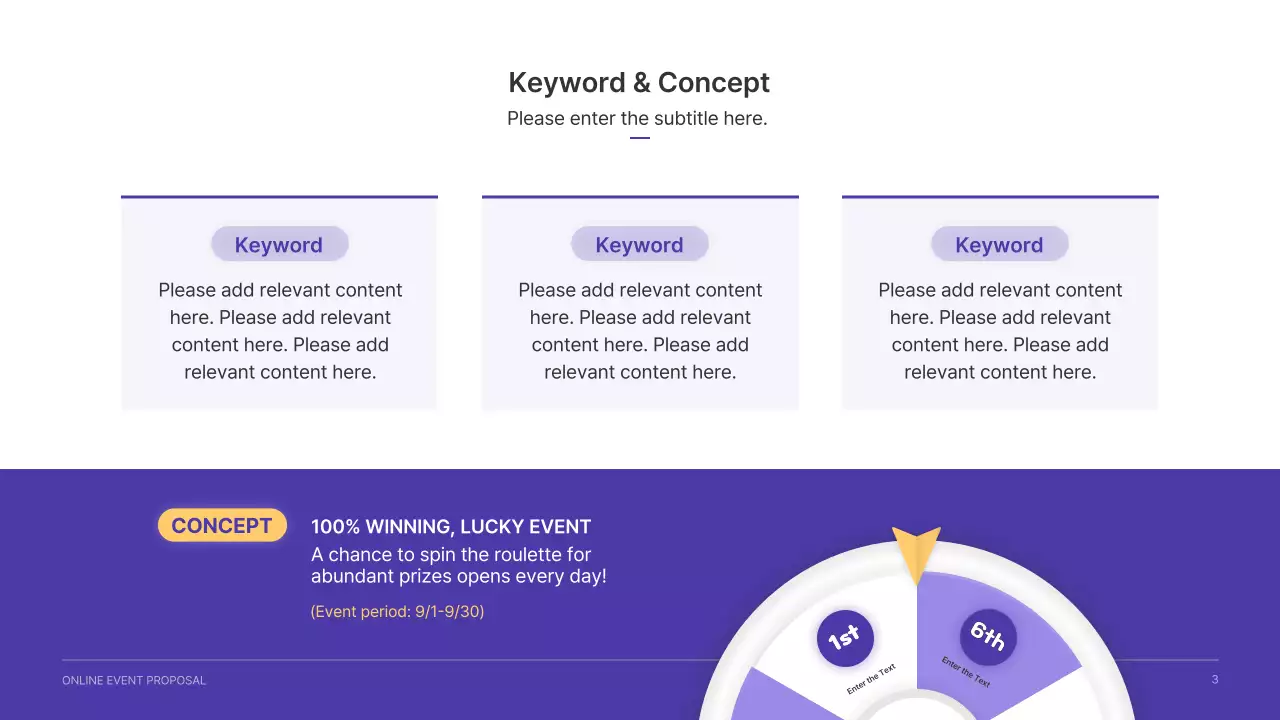 Keyword & Concept
Please enter the subtitle here.

Keyword
Please add relevant content here. Please add relevant content here. Please add relevant content here.

Keyword
Please add relevant content here. Please add relevant content here. Please add relevant content here.

Keyword
Please add relevant content here. Please add relevant content here. Please add relevant content here.

CONCEPT
100% WINNING, LUCKY EVENT
A chance to spin the roulette for abundant prizes opens every day!
(Event period: 9/1-9/30)

1st
Enter the Text
6th
Enter the Text

ONLINE EVENT PROPOSAL
3